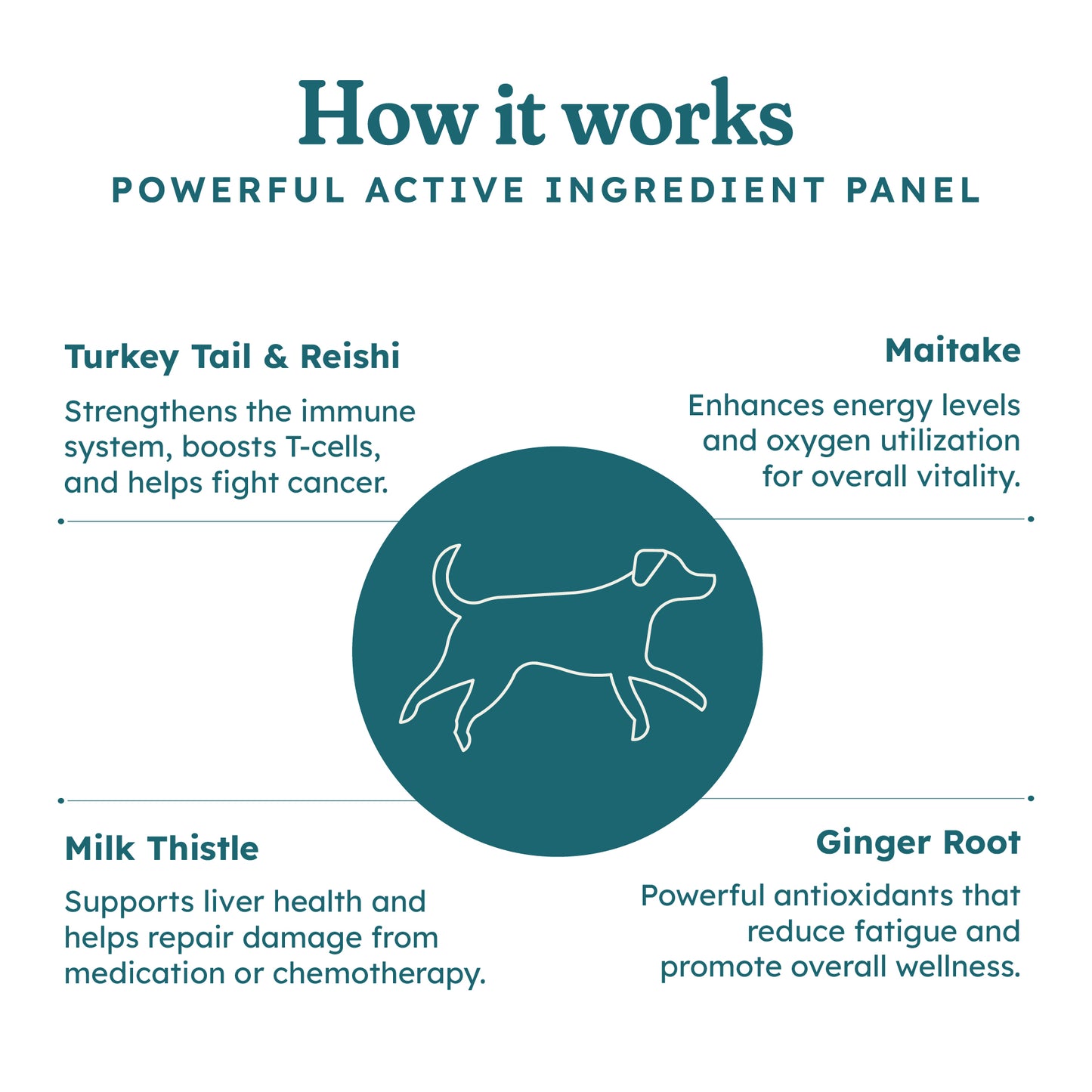 How it works
POWERFUL ACTIVE INGREDIENT PANEL

Turkey Tail & Reishi

Strengthens the immune system, boosts T-cells, and helps fight cancer.

Maitake

Enhances energy levels and oxygen utilization for overall vitality.

Milk Thistle

Supports liver health and helps repair damage from medication or chemotherapy.

Ginger Root

Powerful antioxidants that reduce fatigue and promote overall wellness.